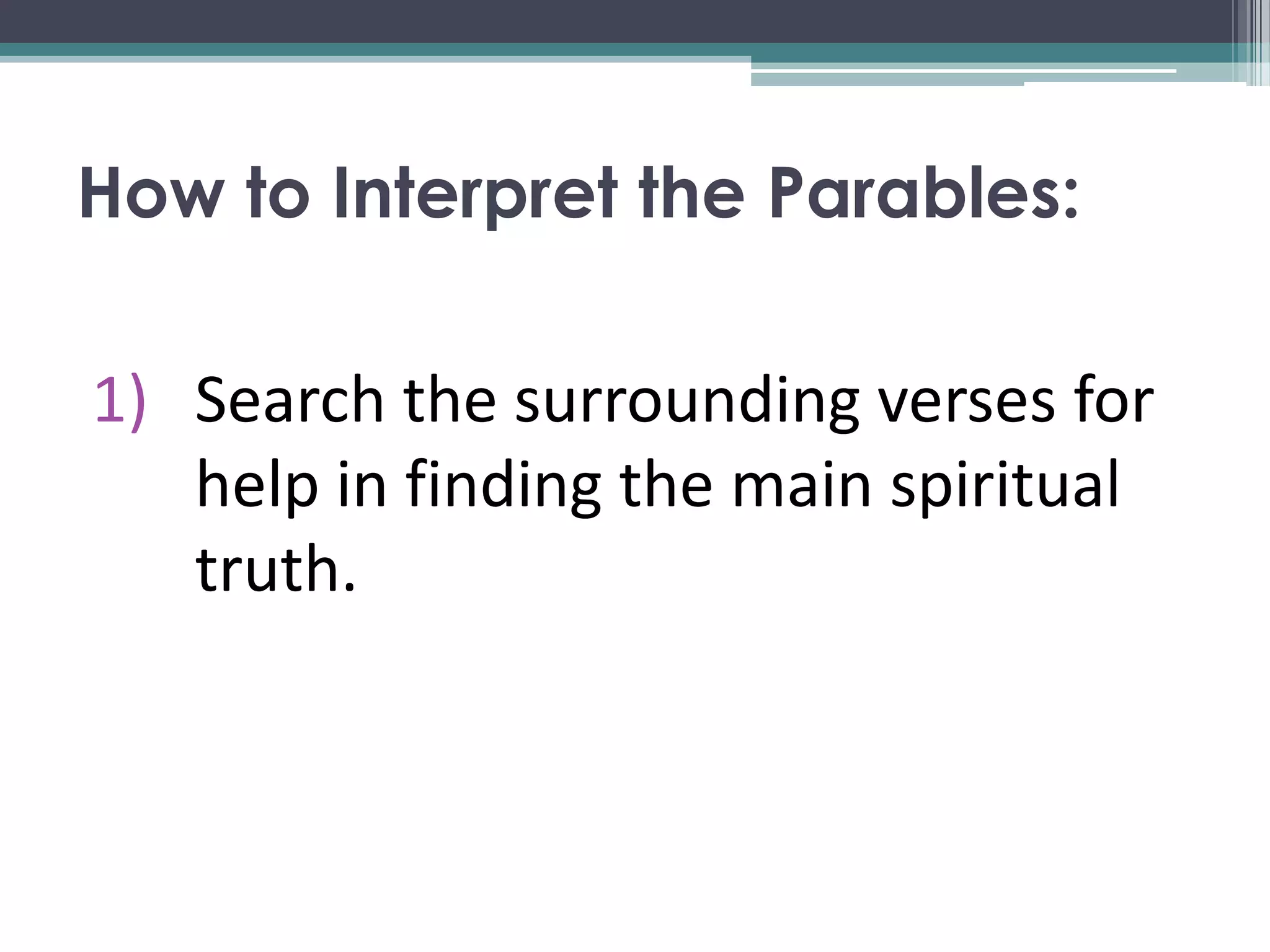 How to Interpret the Parables:

1) Search the surrounding verses for help in finding the main spiritual truth.